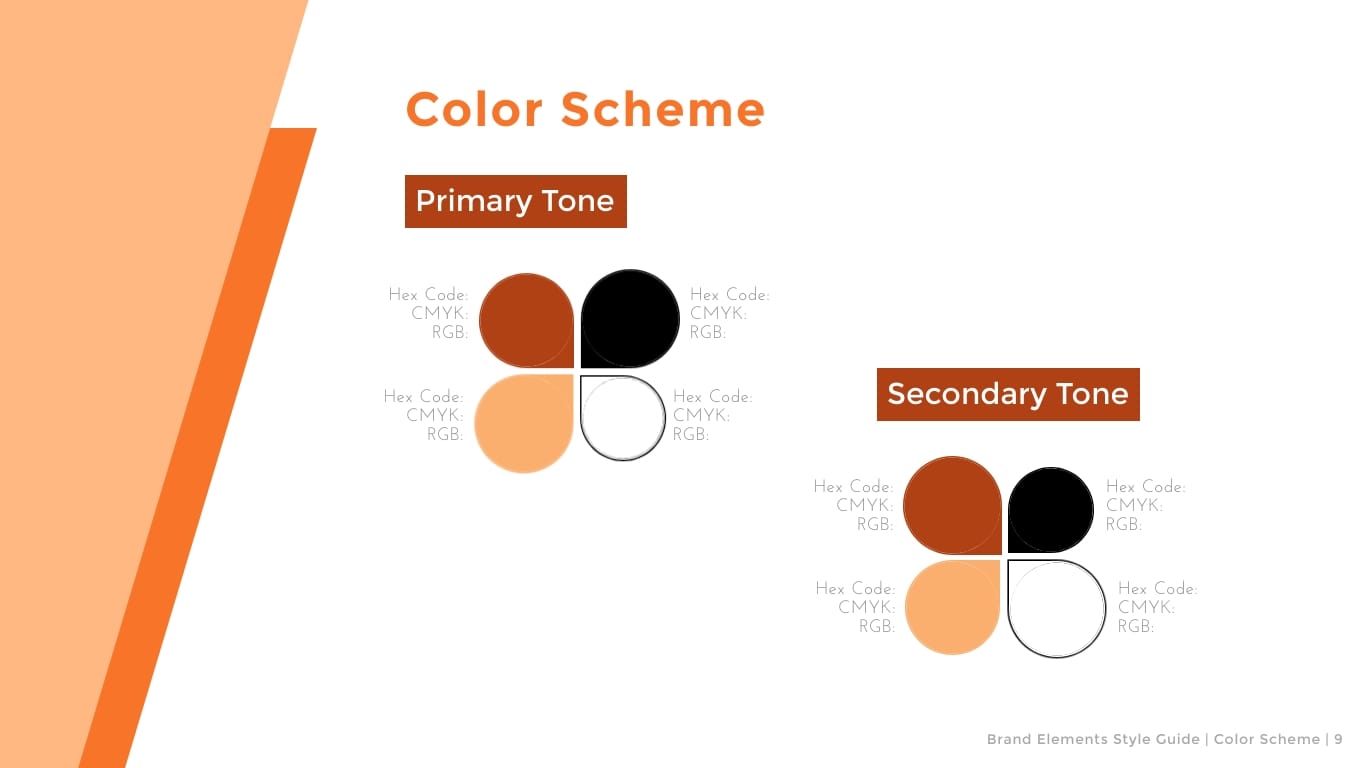 Color Scheme

Primary Tone

Hex Code:
CMYK:
RGB:

Hex Code:
CMYK:
RGB:

Hex Code:
CMYK:
RGB:

Hex Code:
CMYK:
RGB:

Secondary Tone

Hex Code:
CMYK:
RGB:

Hex Code:
CMYK:
RGB:

Hex Code:
CMYK:
RGB:

Hex Code:
CMYK:
RGB:

Brand Elements Style Guide | Color Scheme | 9